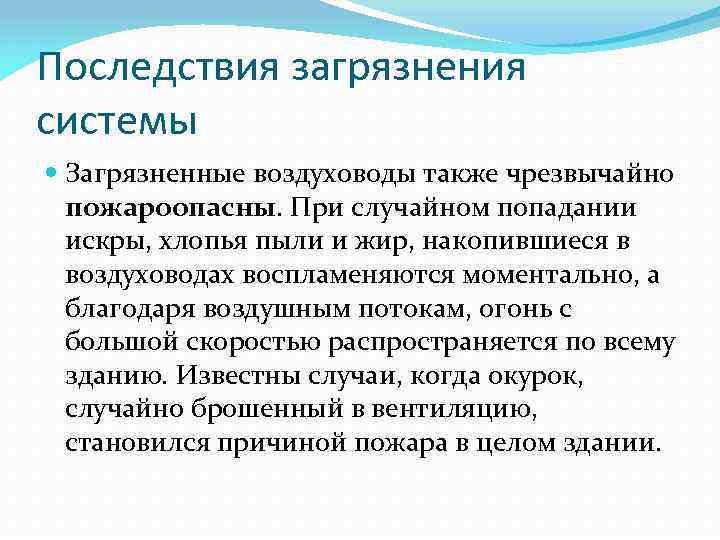 Последствия загрязнения системы

Загрязненные воздуховоды также чрезвычайно пожароопасны. При случайном попадании искры, хлопья пыли и жир, накопившиеся в воздуховодах воспламеняются моментально, а благодаря воздушным потокам, огонь с большой скоростью распространяется по всему зданию. Известны случаи, когда окурок, случайно брошенный в вентиляцию, становился причиной пожара в целом здании.